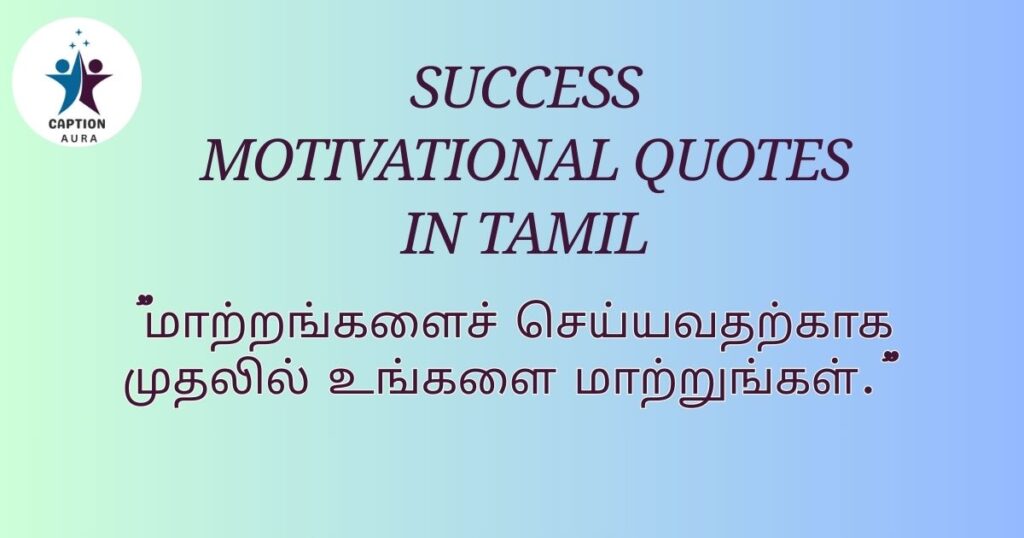 CAPTION AURA

SUCCESS MOTIVATIONAL QUOTES IN TAMIL

"மாற்றங்களைச் செய்யவதற்காக முதலில் உங்களை மாற்றுங்கள்."